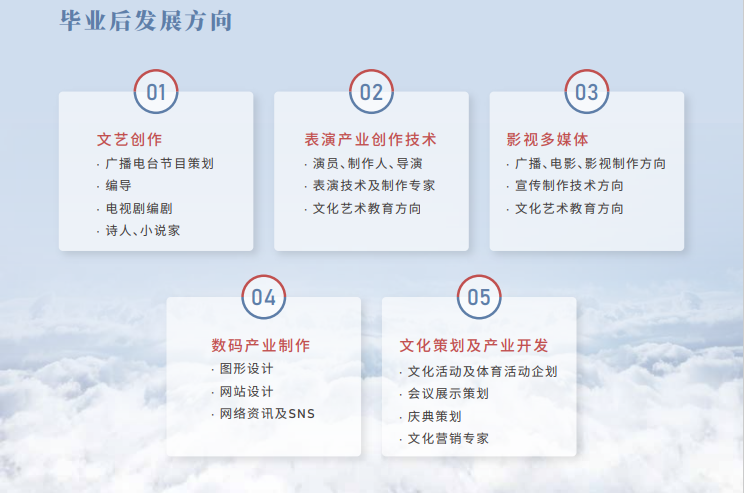 毕业后发展方向

01

文艺创作
· 广播电台节目策划
· 编导
· 电视剧编剧
· 诗人、小说家

02

表演产业创作技术
· 演员、制作人、导演
· 表演技术及制作专家
· 文化艺术教育方向

03

影视多媒体
· 广播、电影、影视制作方向
· 宣传制作技术方向
· 文化艺术教育方向

04

数码产业制作
· 图形设计
· 网站设计
· 网络资讯及SNS

05

文化策划及产业开发
· 文化活动及体育活动企划
· 会议展示策划
· 庆典策划
· 文化营销专家